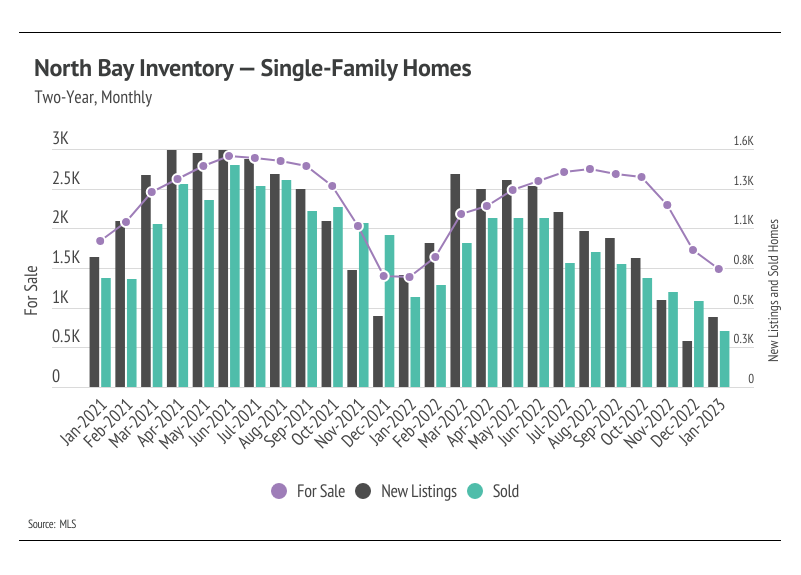 North Bay Inventory — Single-Family Homes

Two-Year, Monthly

For Sale

3K
2.5K
2K
1.5K
1K
0.5K
0

New Listings and Sold Homes

1.6K
1.3K
1.1K
0.8K
0.5K
0.3K
0

Jan-2021
Feb-2021
Mar-2021
Apr-2021
May-2021
Jun-2021
Jul-2021
Aug-2021
Sep-2021
Oct-2021
Nov-2021
Dec-2021
Jan-2022
Feb-2022
Mar-2022
Apr-2022
May-2022
Jun-2022
Jul-2022
Aug-2022
Sep-2022
Oct-2022
Nov-2022
Dec-2022
Jan-2023

For Sale
New Listings
Sold

Source: MLS